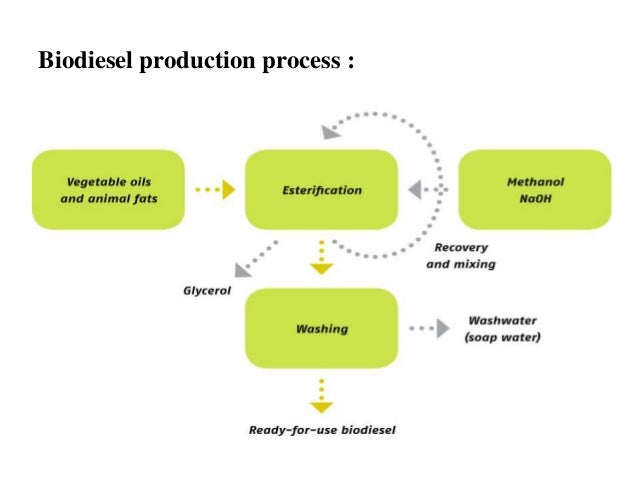 Biodiesel production process :

Vegetable oils and animal fats

Esterification

Methanol
NaOH

Recovery and mixing

Glycerol

Washing

Washwater (soap water)

Ready-for-use biodiesel